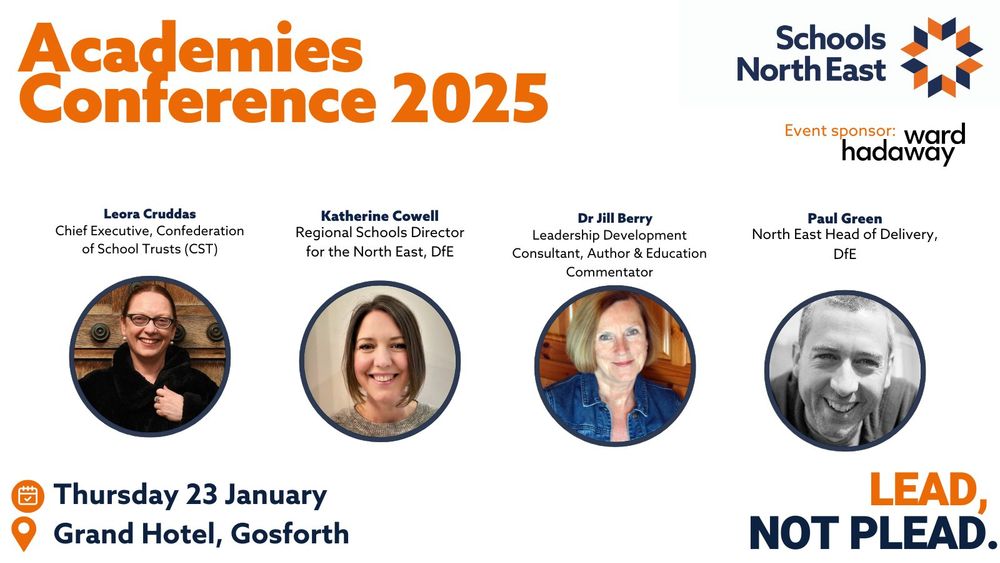 Academies Conference 2025

Schools North East

Event sponsor: ward hadaway

Leora Cruddas
Chief Executive, Confederation of School Trusts (CST)

Katherine Cowell
Regional Schools Director for the North East, DfE

Dr Jill Berry
Leadership Development Consultant, Author & Education Commentator

Paul Green
North East Head of Delivery, DfE

Thursday 23 January
Grand Hotel, Gosforth

LEAD, NOT PLEAD.